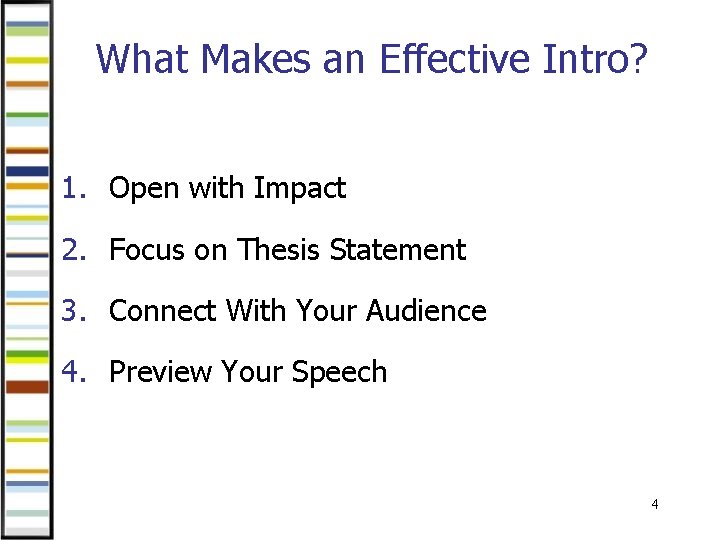 What Makes an Effective Intro?

1. Open with Impact
2. Focus on Thesis Statement
3. Connect With Your Audience
4. Preview Your Speech

4